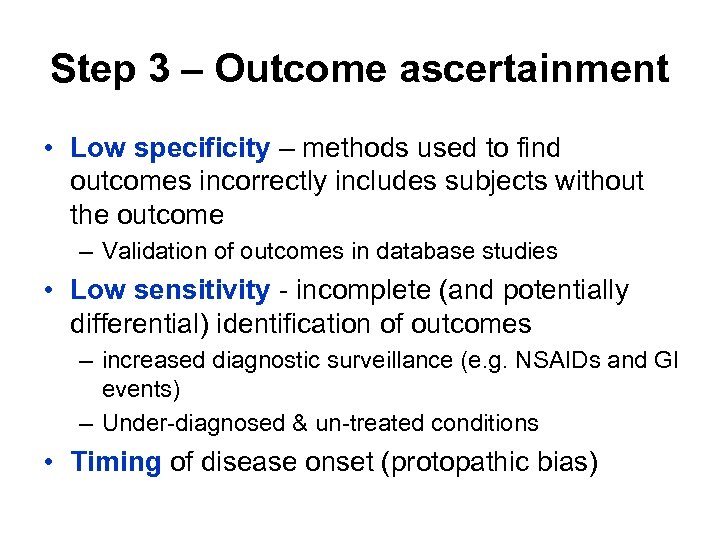 Step 3 – Outcome ascertainment

• Low specificity – methods used to find outcomes incorrectly includes subjects without the outcome
  – Validation of outcomes in database studies
• Low sensitivity - incomplete (and potentially differential) identification of outcomes
  – increased diagnostic surveillance (e.g. NSAIDs and GI events)
  – Under-diagnosed & un-treated conditions
• Timing of disease onset (protopathic bias)